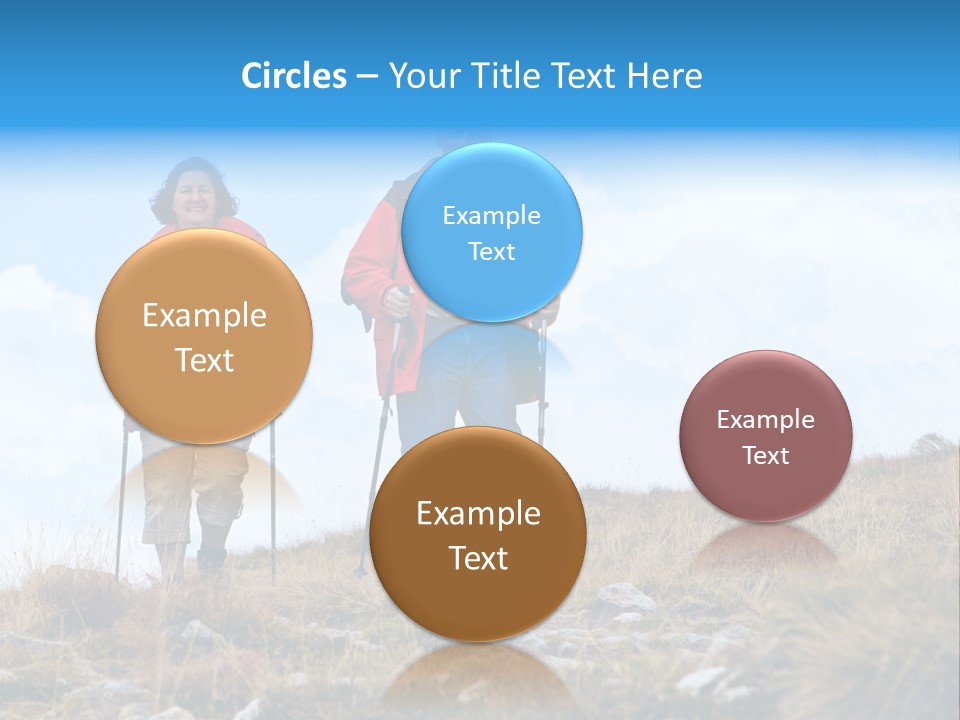 Circles – Your Title Text Here

Example Text

Example Text

Example Text

Example Text